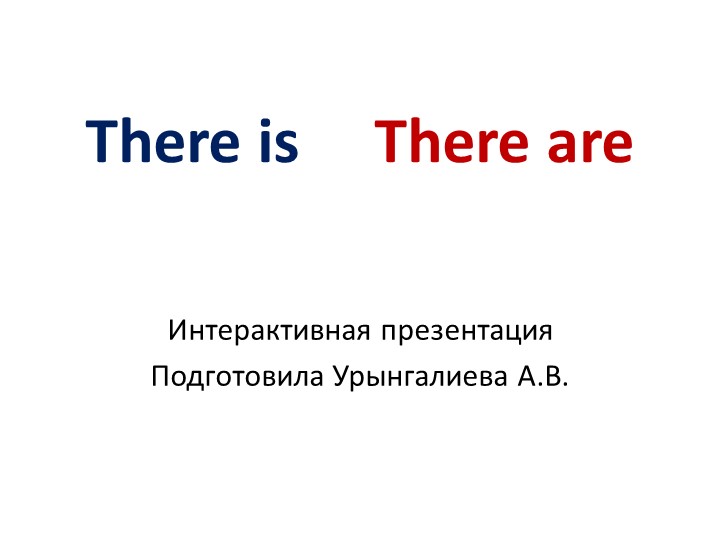 There is There are

Интерактивная презентация
Подготовила Урынгалиева А.В.